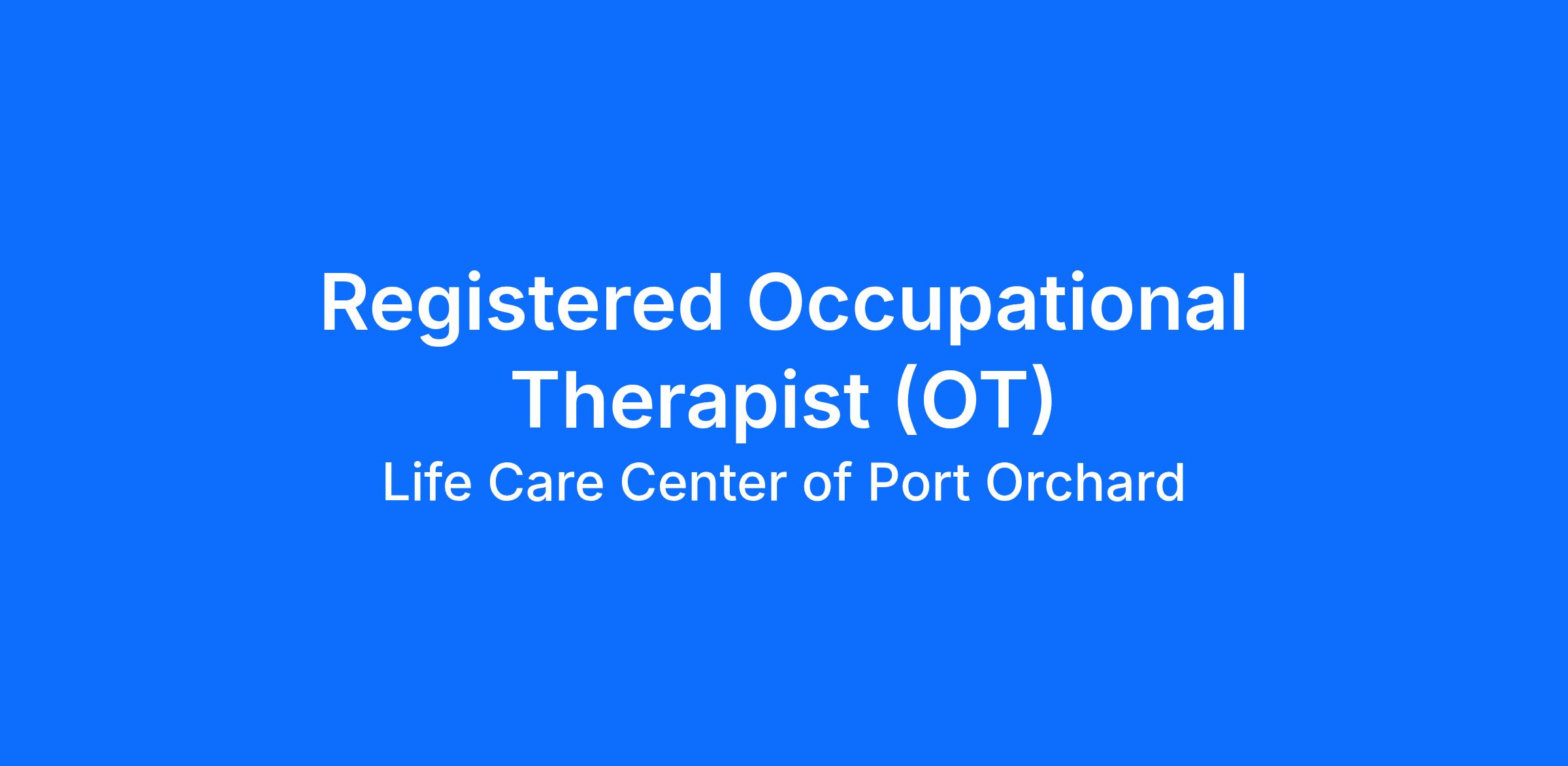 Registered Occupational Therapist (OT)

Life Care Center of Port Orchard